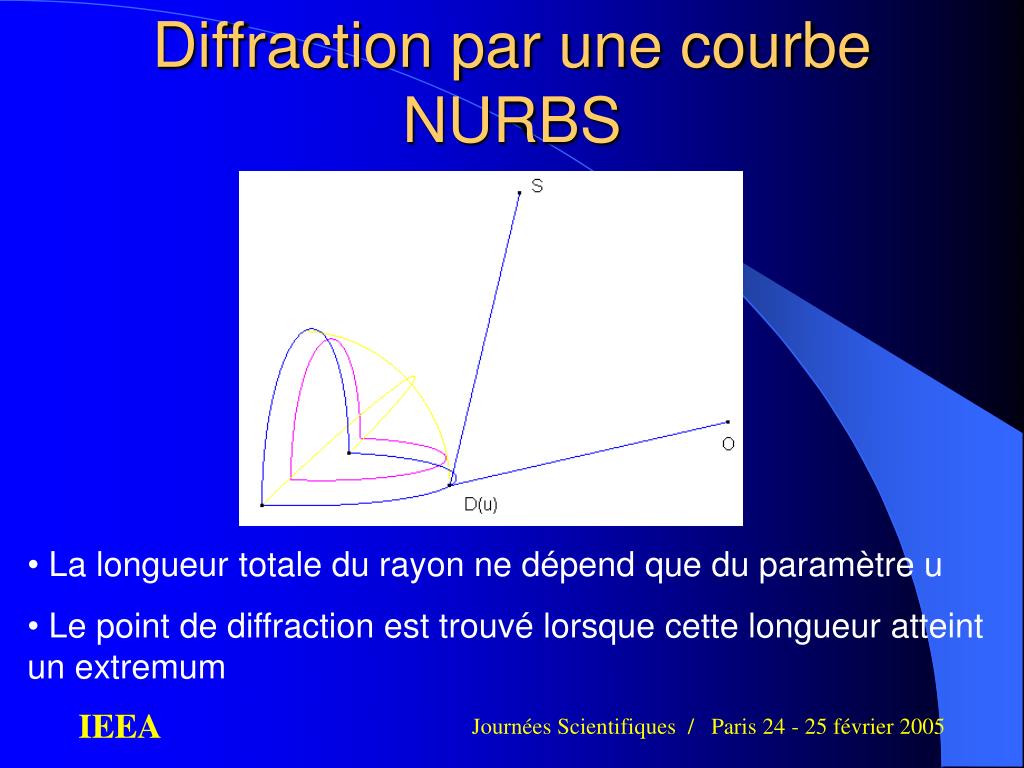 Diffraction par une courbe NURBS

S

O

D(u)

• La longueur totale du rayon ne dépend que du paramètre u

• Le point de diffraction est trouvé lorsque cette longueur atteint un extremum

IEEA

Journées Scientifiques / Paris 24 - 25 février 2005